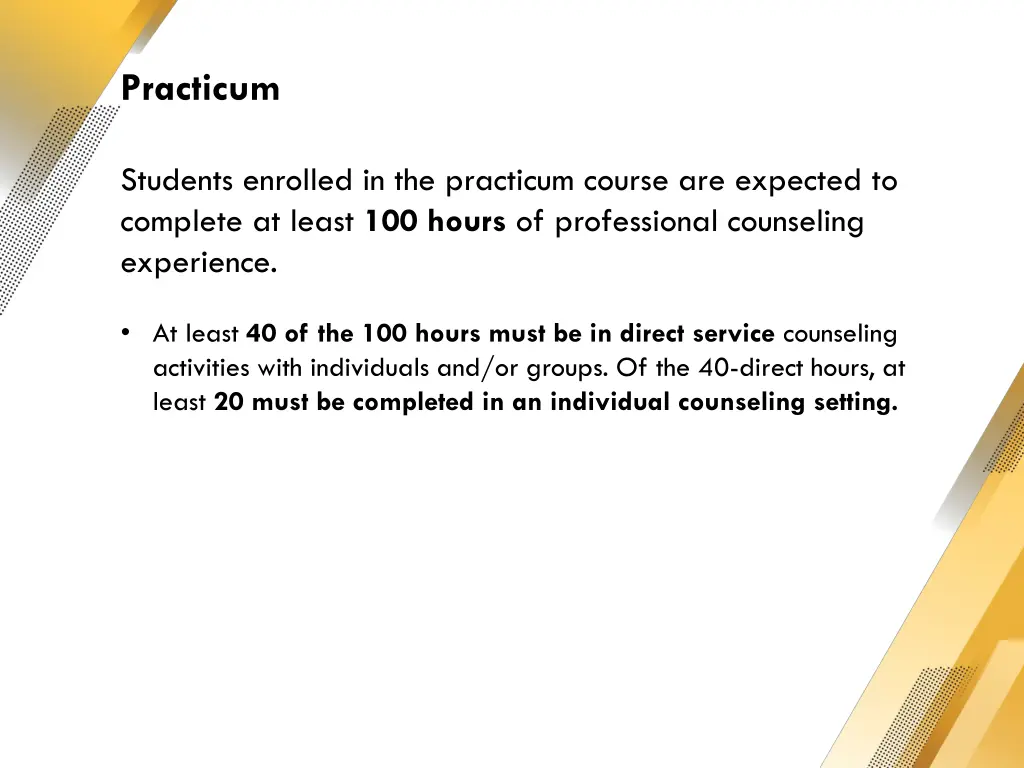 Practicum

Students enrolled in the practicum course are expected to complete at least 100 hours of professional counseling experience.

• At least 40 of the 100 hours must be in direct service counseling activities with individuals and/or groups. Of the 40-direct hours, at least 20 must be completed in an individual counseling setting.